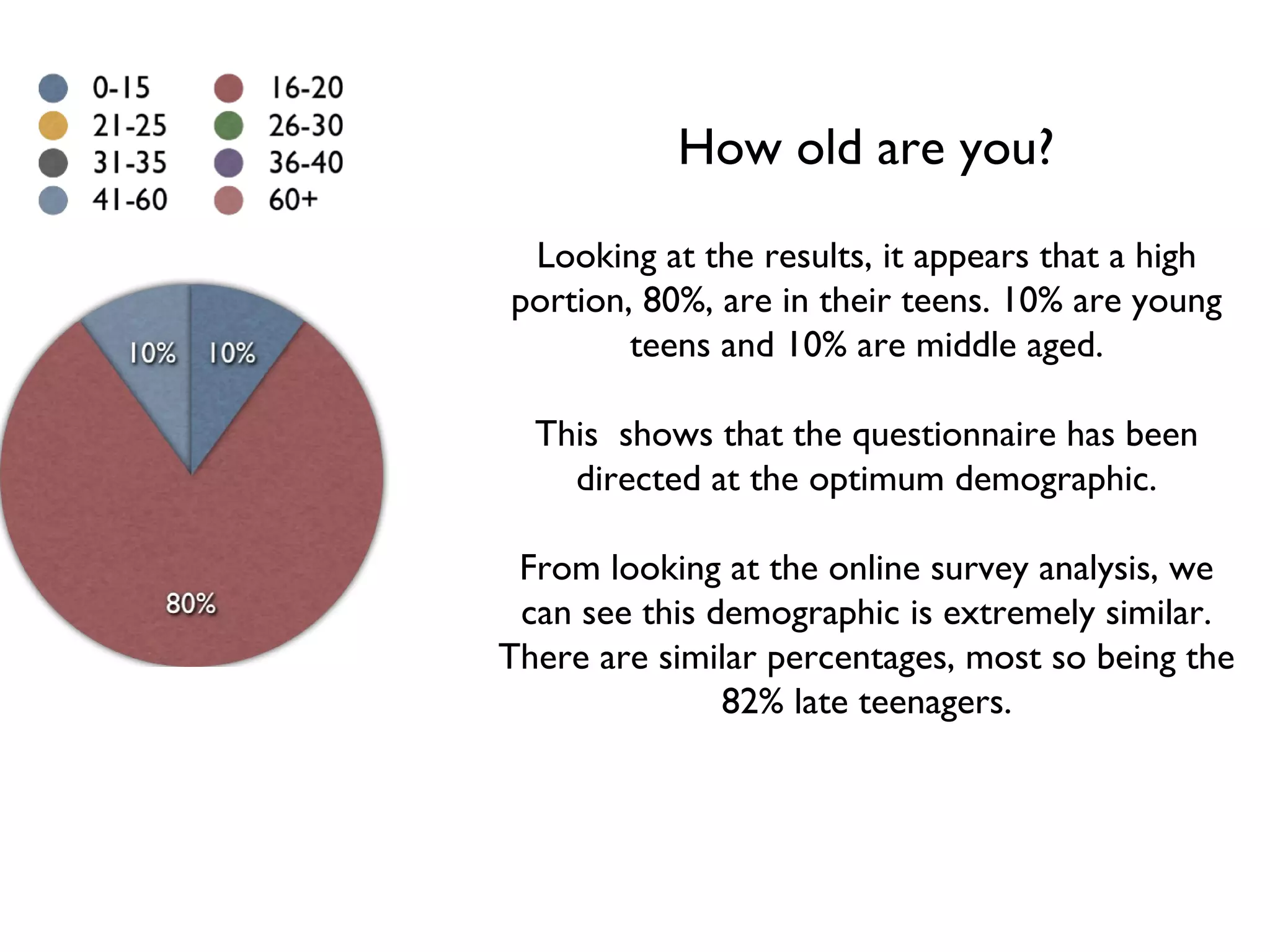 0-15
16-20
21-25
26-30
31-35
36-40
41-60
60+

10%
10%
80%

How old are you?

Looking at the results, it appears that a high portion, 80%, are in their teens. 10% are young teens and 10% are middle aged.

This shows that the questionnaire has been directed at the optimum demographic.

From looking at the online survey analysis, we can see this demographic is extremely similar. There are similar percentages, most so being the 82% late teenagers.